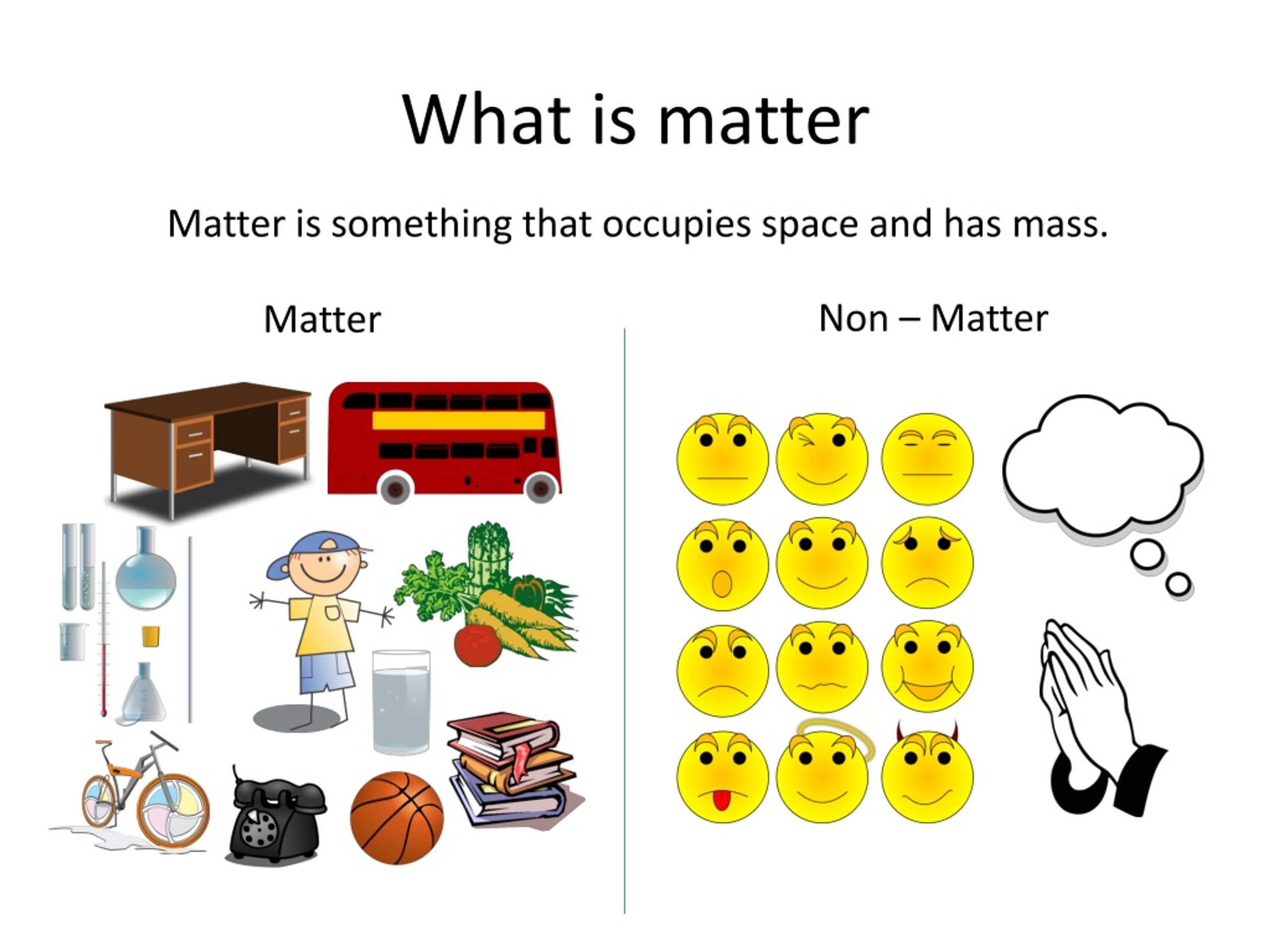 What is matter

Matter is something that occupies space and has mass.

Matter

Non – Matter